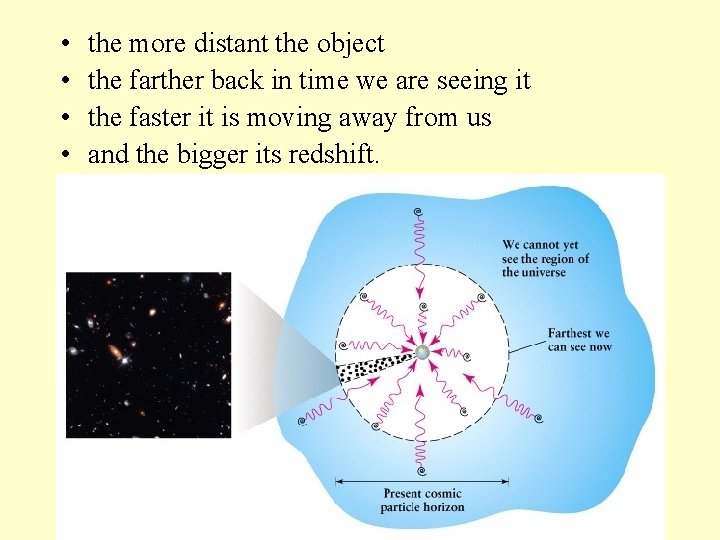 • the more distant the object
• the farther back in time we are seeing it
• the faster it is moving away from us
• and the bigger its redshift.

We cannot yet see the region of the universe

Farthest we can see now

Present cosmic particle horizon